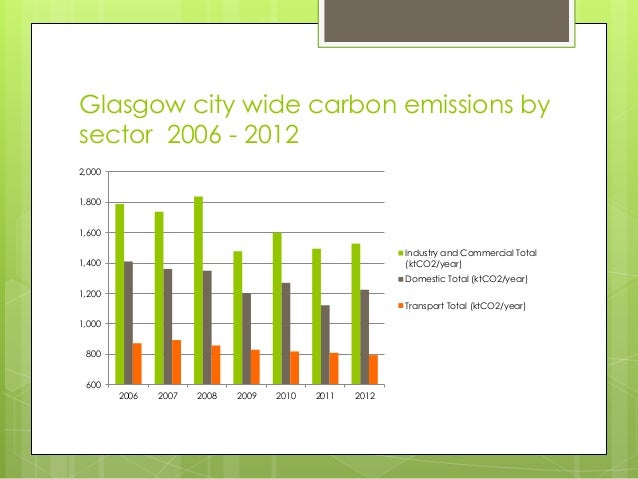 Glasgow city wide carbon emissions by sector 2006 - 2012

2,000
1,800
1,600
1,400
1,200
1,000
800
600

2006 2007 2008 2009 2010 2011 2012

Industry and Commercial Total (ktCO2/year)
Domestic Total (ktCO2/year)
Transport Total (ktCO2/year)